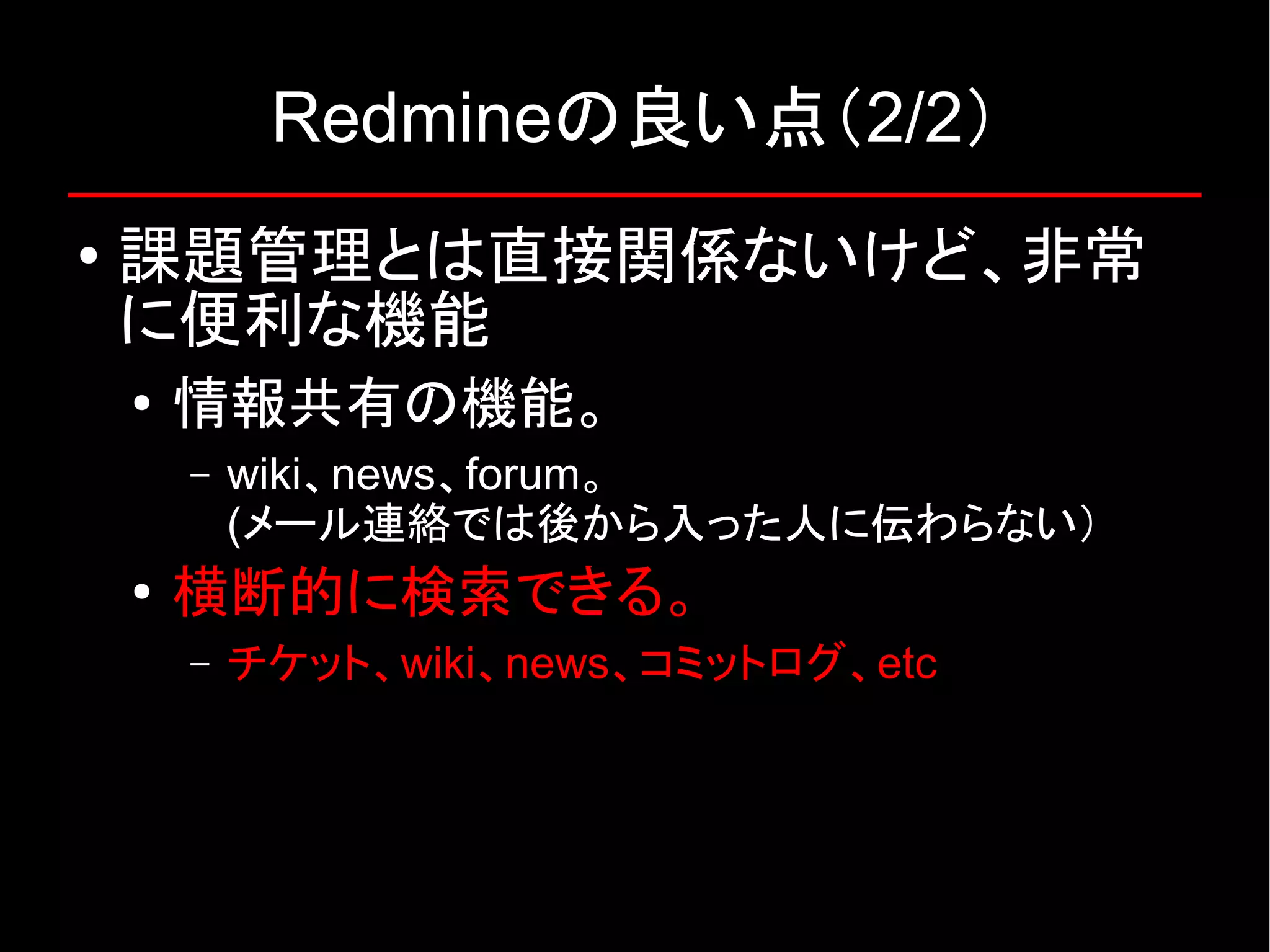 Redmineの良い点（2/2）

• 課題管理とは直接関係ないけど、非常に便利な機能

• 情報共有の機能。

– wiki、news、forum。
(メール連絡では後から入った人に伝わらない）

• 横断的に検索できる。

– チケット、wiki、news、コミットログ、etc